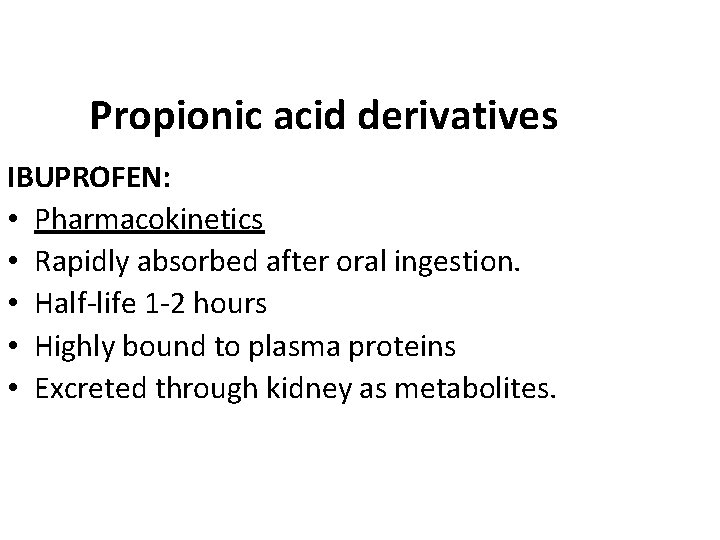 Propionic acid derivatives

IBUPROFEN:

• Pharmacokinetics
• Rapidly absorbed after oral ingestion.
• Half-life 1-2 hours
• Highly bound to plasma proteins
• Excreted through kidney as metabolites.